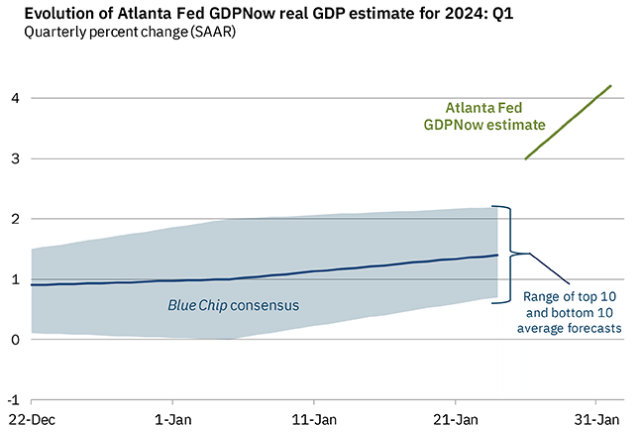 Evolution of Atlanta Fed GDPNow real GDP estimate for 2024: Q1
Quarterly percent change (SAAR)

4
3
2
1
0
-1

Atlanta Fed GDPNow estimate

Blue Chip consensus

Range of top 10 and bottom 10 average forecasts

22-Dec
1-Jan
11-Jan
21-Jan
31-Jan